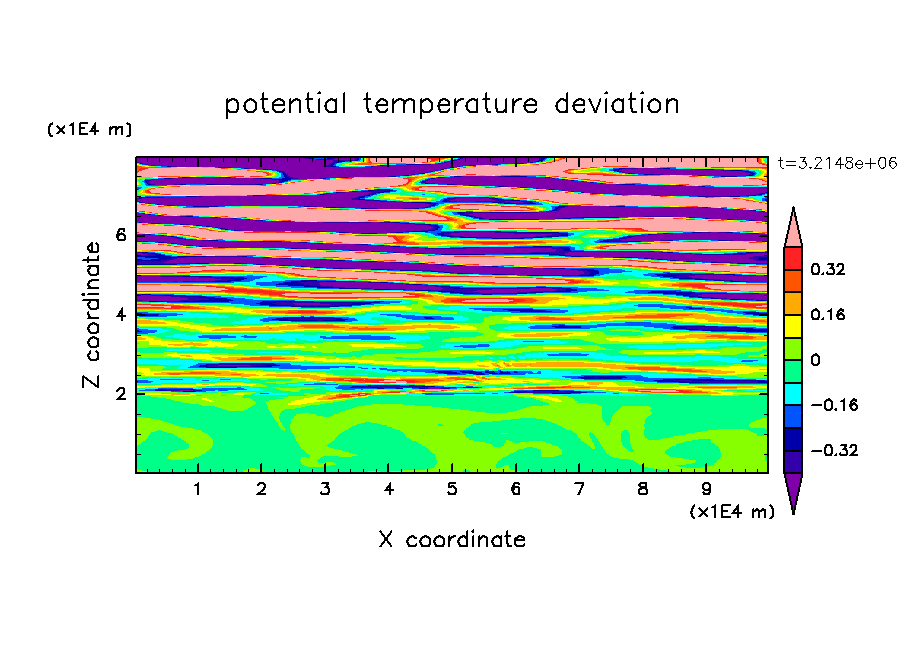 potential temperature deviation

(x1E4 m)

t=3.2148e+06

Z coordinate

6

4

2

0.32

0.16

0

−0.16

−0.32

1 2 3 4 5 6 7 8 9

(x1E4 m)

X coordinate